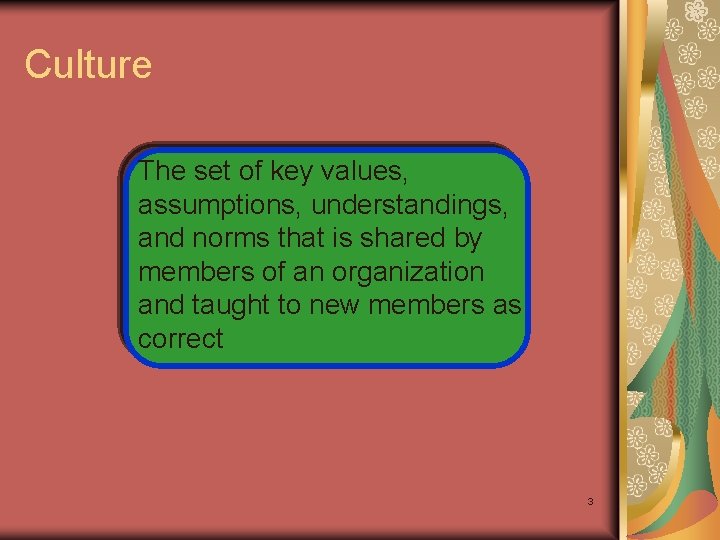 Culture

The set of key values, assumptions, understandings, and norms that is shared by members of an organization and taught to new members as correct

3